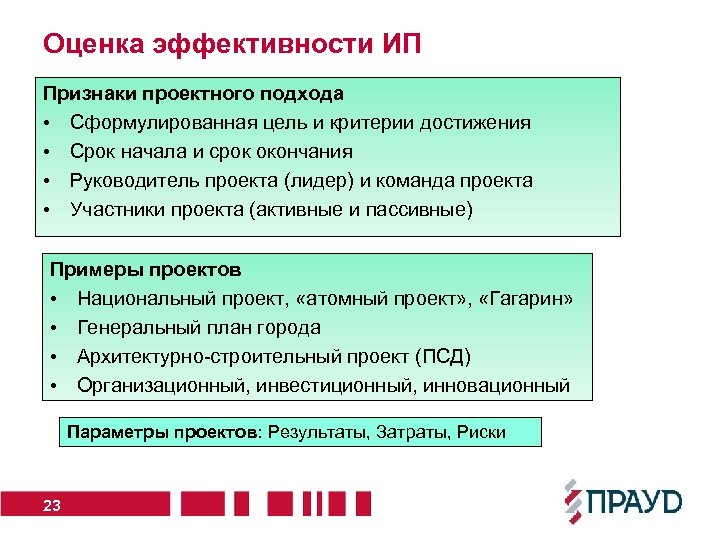 Оценка эффективности ИП

Признаки проектного подхода
• Сформулированная цель и критерии достижения
• Срок начала и срок окончания
• Руководитель проекта (лидер) и команда проекта
• Участники проекта (активные и пассивные)

Примеры проектов
• Национальный проект, «атомный проект», «Гагарин»
• Генеральный план города
• Архитектурно-строительный проект (ПСД)
• Организационный, инвестиционный, инновационный

Параметры проектов: Результаты, Затраты, Риски

23

ПРАУД